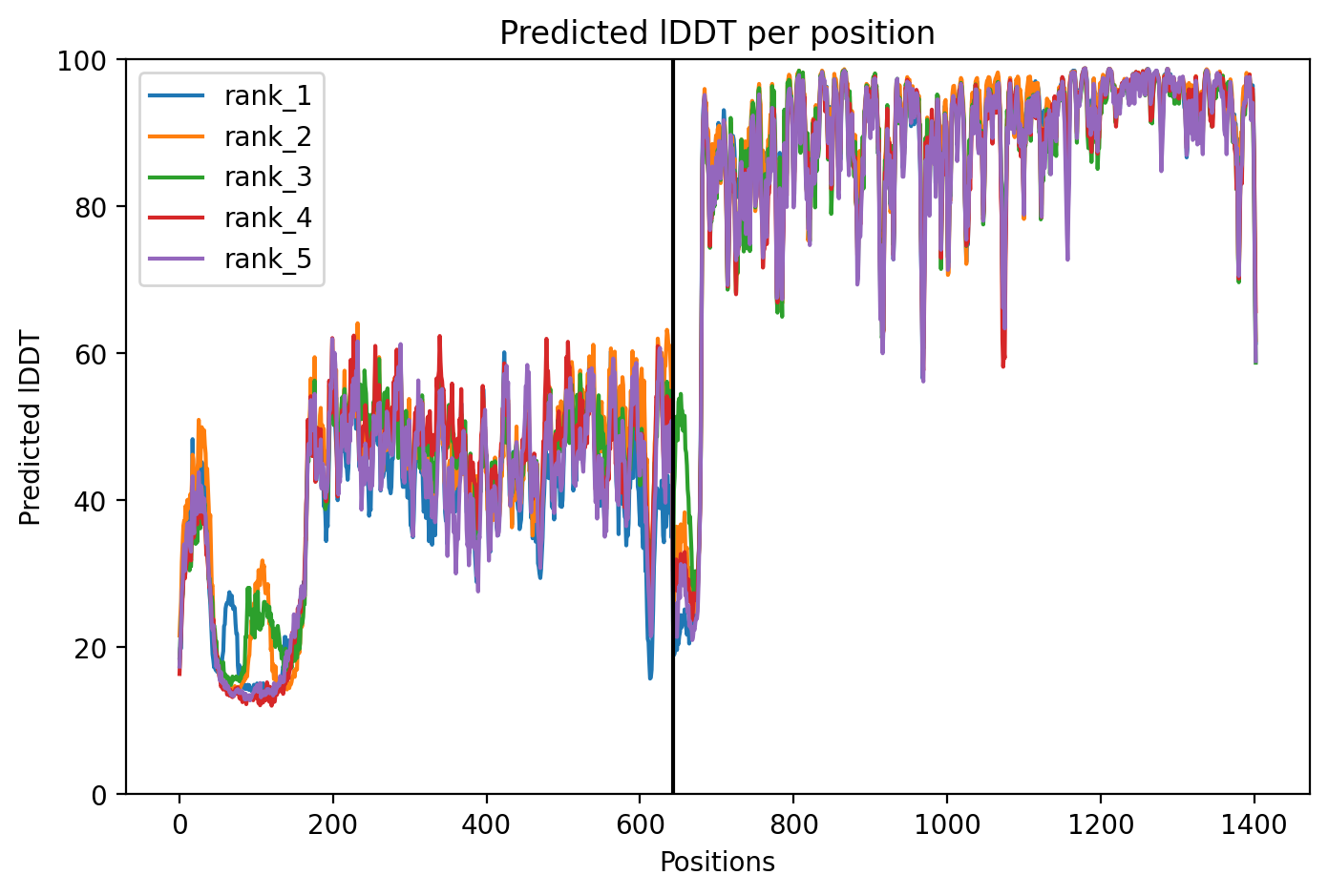 Predicted lDDT per position

rank_1
rank_2
rank_3
rank_4
rank_5

Predicted lDDT

100
80
60
40
20
0

0
200
400
600
800
1000
1200
1400

Positions